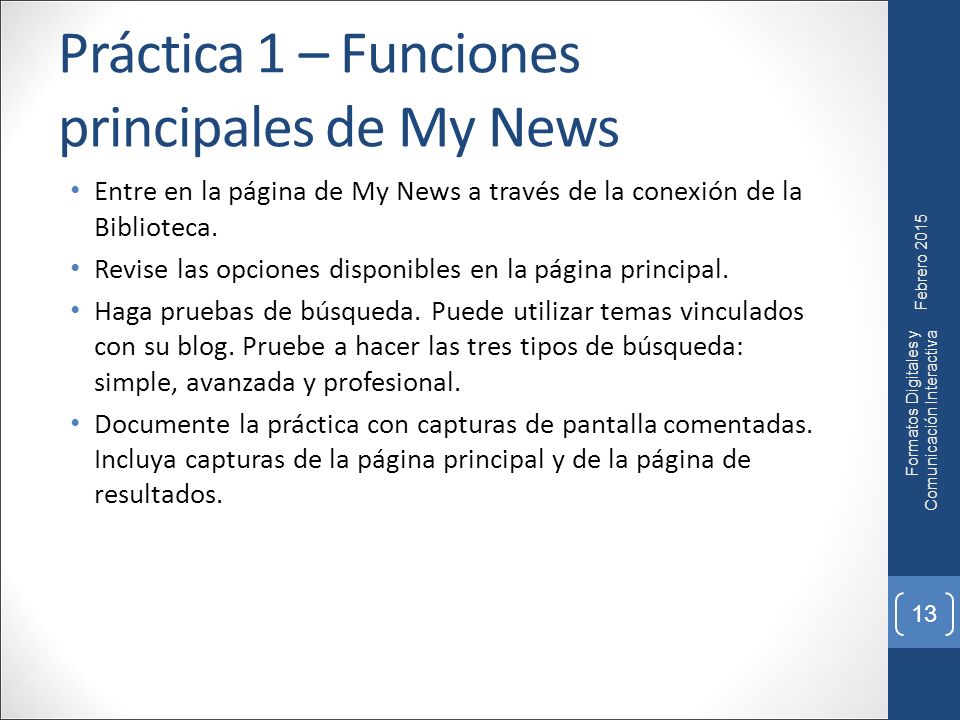 Práctica 1 – Funciones principales de My News

• Entre en la página de My News a través de la conexión de la Biblioteca.
• Revise las opciones disponibles en la página principal.
• Haga pruebas de búsqueda. Puede utilizar temas vinculados con su blog. Pruebe a hacer las tres tipos de búsqueda: simple, avanzada y profesional.
• Documente la práctica con capturas de pantalla comentadas. Incluya capturas de la página principal y de la página de resultados.

Febrero 2015

Formatos Digitales y Comunicación Interactiva

13